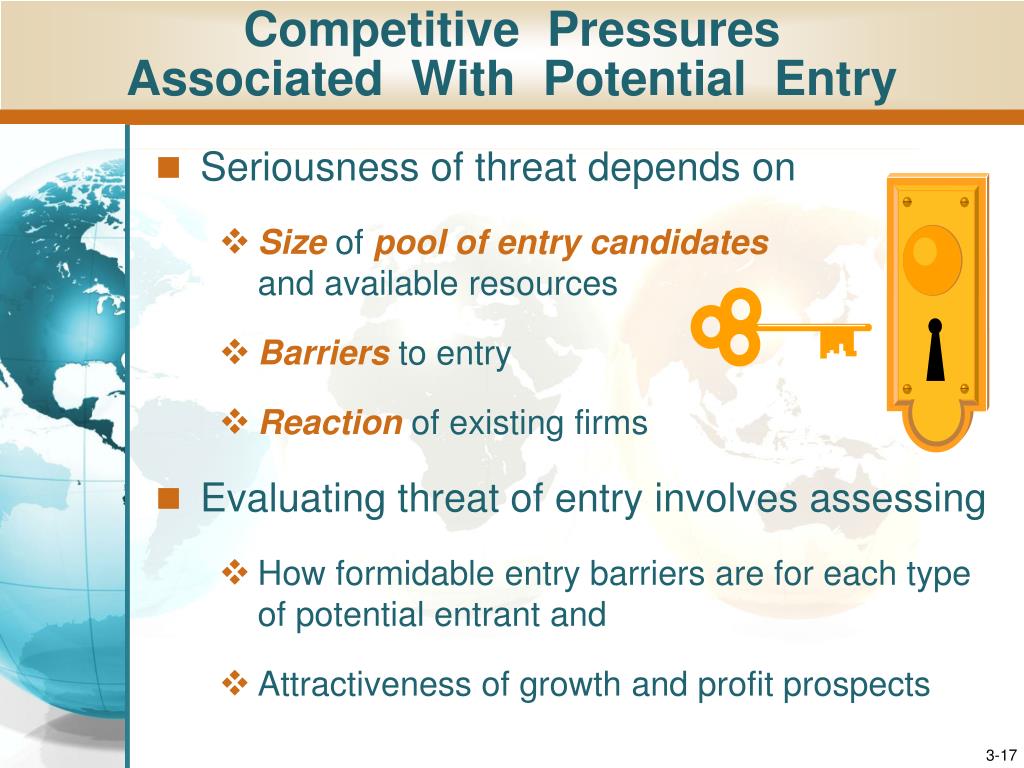 Competitive Pressures Associated With Potential Entry

■ Seriousness of threat depends on

❖ Size of pool of entry candidates and available resources

❖ Barriers to entry

❖ Reaction of existing firms

■ Evaluating threat of entry involves assessing

❖ How formidable entry barriers are for each type of potential entrant and

❖ Attractiveness of growth and profit prospects

3-17